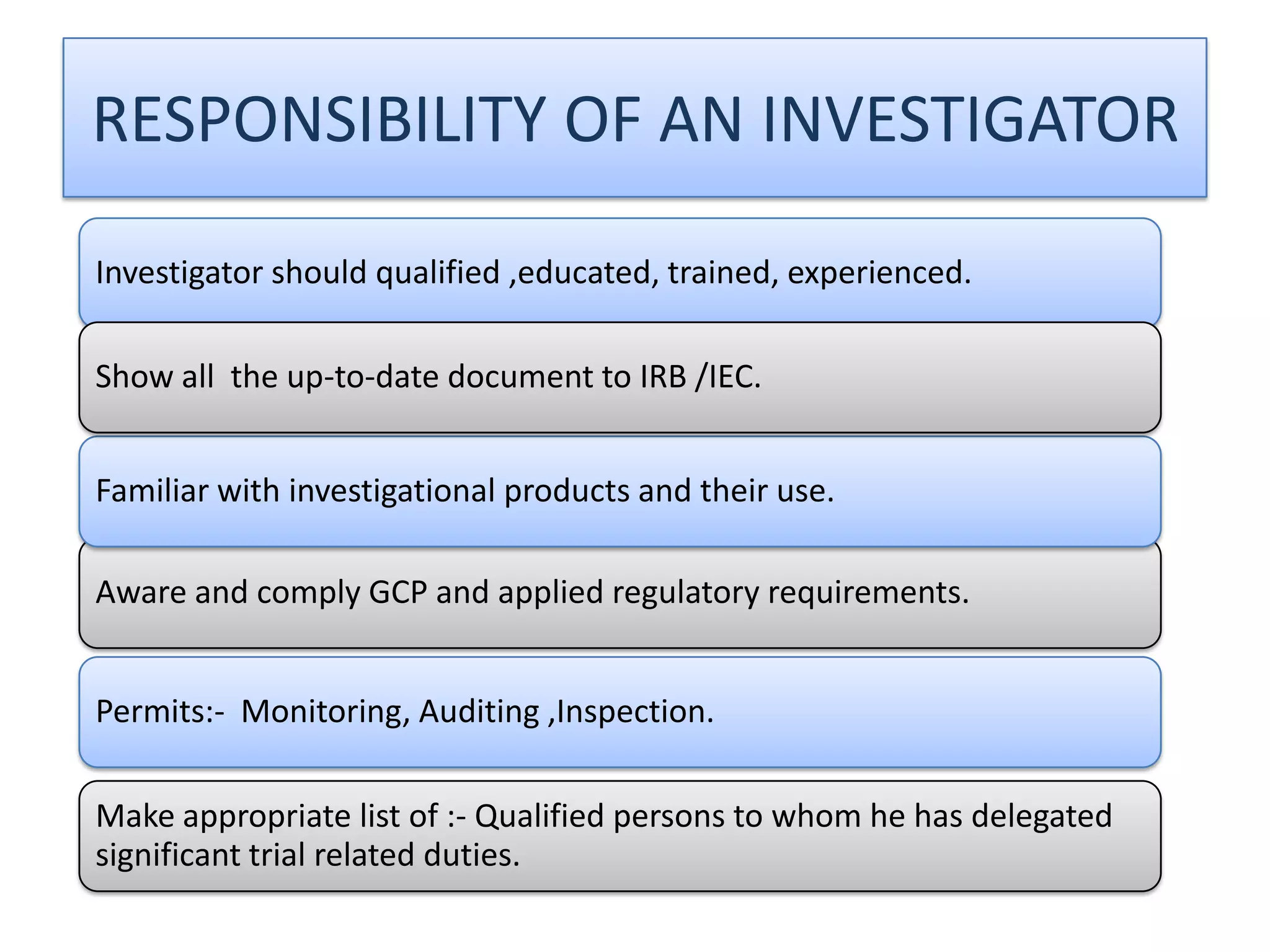 RESPONSIBILITY OF AN INVESTIGATOR

Investigator should qualified ,educated, trained, experienced.

Show all the up-to-date document to IRB /IEC.

Familiar with investigational products and their use.

Aware and comply GCP and applied regulatory requirements.

Permits:- Monitoring, Auditing ,Inspection.

Make appropriate list of :- Qualified persons to whom he has delegated significant trial related duties.